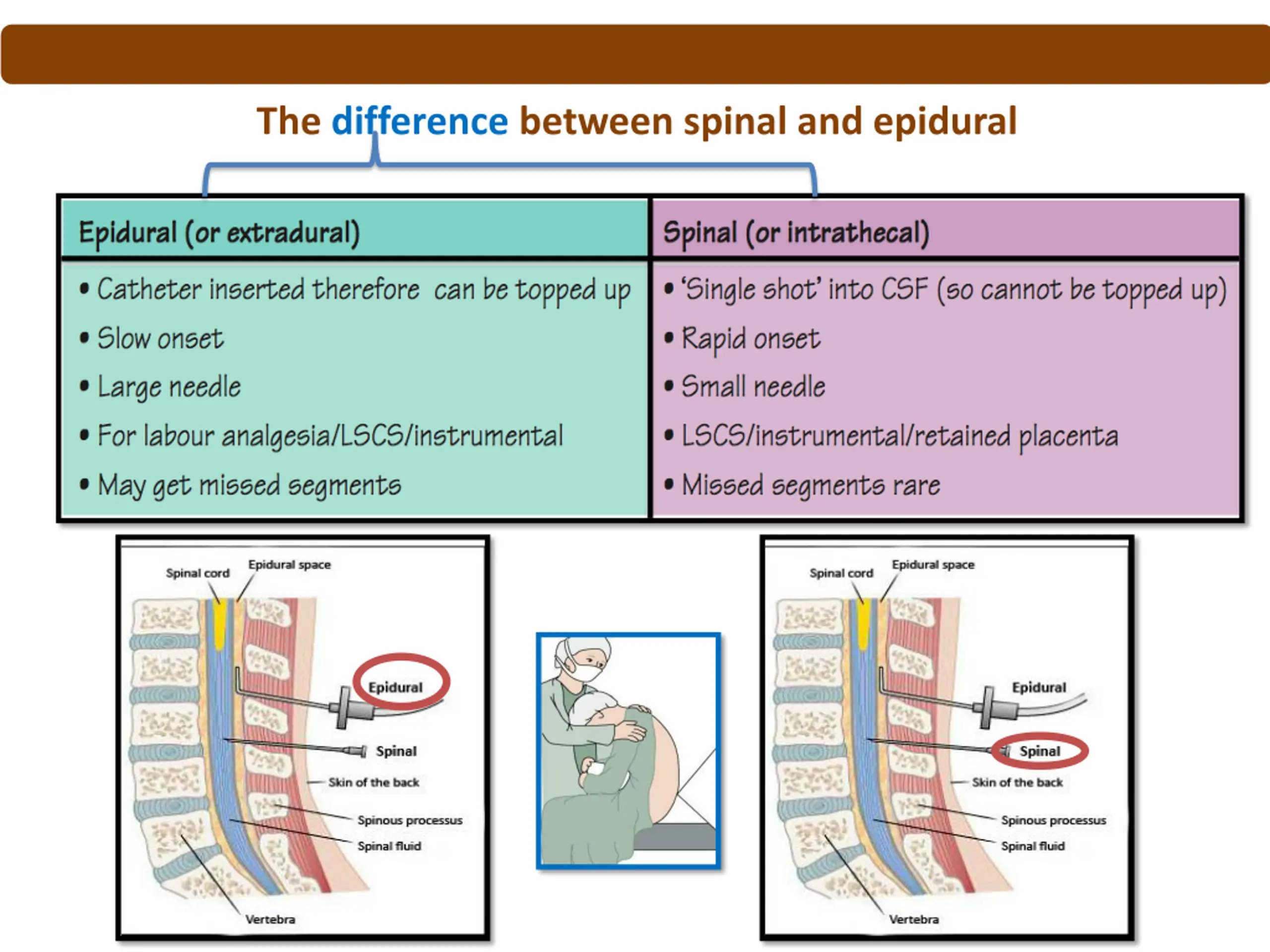 The difference between spinal and epidural

| Epidural (or extradural) | Spinal (or intrathecal) |
|---|---|
| • Catheter inserted therefore can be topped up | • 'Single shot' into CSF (so cannot be topped up) |
| • Slow onset | • Rapid onset |
| • Large needle | • Small needle |
| • For labour analgesia/LSCS/instrumental | • LSCS/instrumental/retained placenta |
| • May get missed segments | • Missed segments rare |

Spinal cord
Epidural space
Epidural
Spinal
Skin of the back
Spinous processus
Spinal fluid
Vertebra

Spinal cord
Epidural space
Epidural
Spinal
Skin of the back
Spinous processus
Spinal fluid
Vertebra